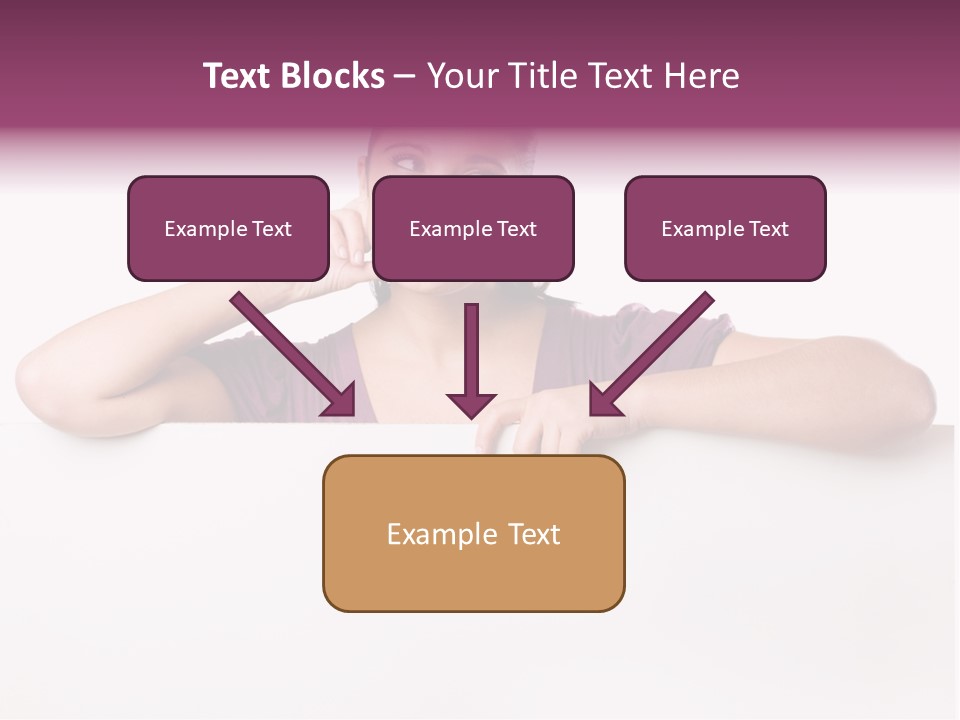 Text Blocks – Your Title Text Here

Example Text

Example Text

Example Text

Example Text